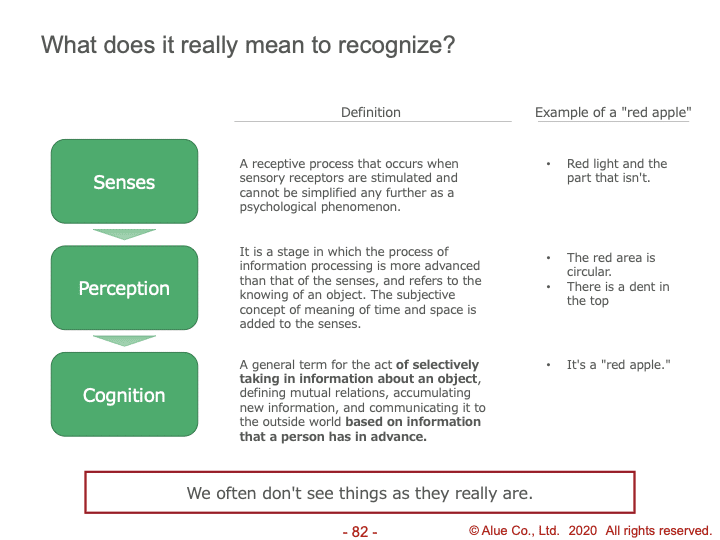 What does it really mean to recognize?

| | Definition | Example of a "red apple" |
|---|---|---|
| Senses | A receptive process that occurs when sensory receptors are stimulated and cannot be simplified any further as a psychological phenomenon. | • Red light and the part that isn't. |
| Perception | It is a stage in which the process of information processing is more advanced than that of the senses, and refers to the knowing of an object. The subjective concept of meaning of time and space is added to the senses. | • The red area is circular. • There is a dent in the top |
| Cognition | A general term for the act of selectively taking in information about an object, defining mutual relations, accumulating new information, and communicating it to the outside world based on information that a person has in advance. | • It's a "red apple." |

We often don't see things as they really are.

- 82 -

© Alue Co., Ltd. 2020 All rights reserved.